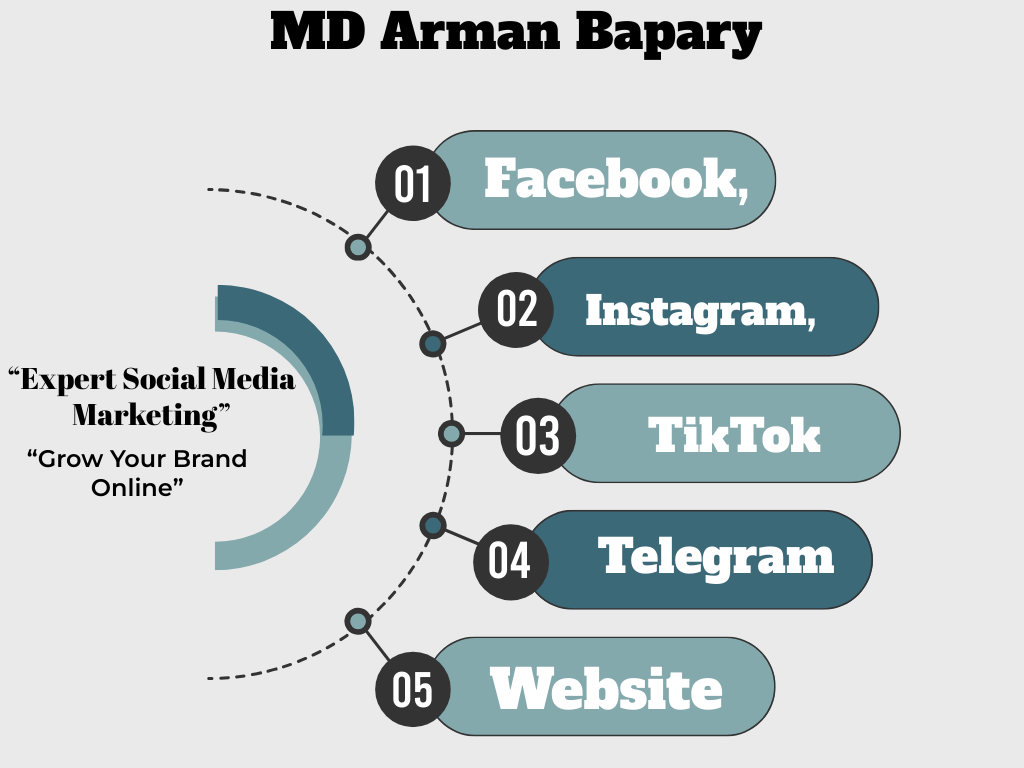 MD Arman Bapary

“Expert Social Media Marketing”

“Grow Your Brand Online”

01 Facebook,

02 Instagram,

03 TikTok

04 Telegram

05 Website